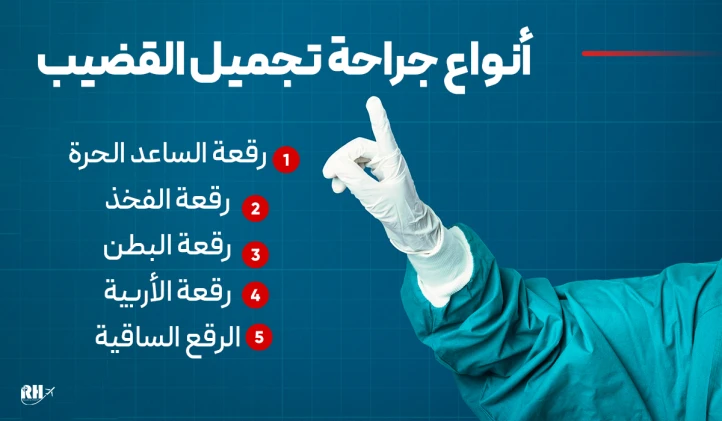 أنواع جراحة تجميل القضيب

1 رقعة الساعد الحرة
2 رقعة الفخذ
3 رقعة البطن
4 رقعة الأربية
5 الرقع الساقية

RH